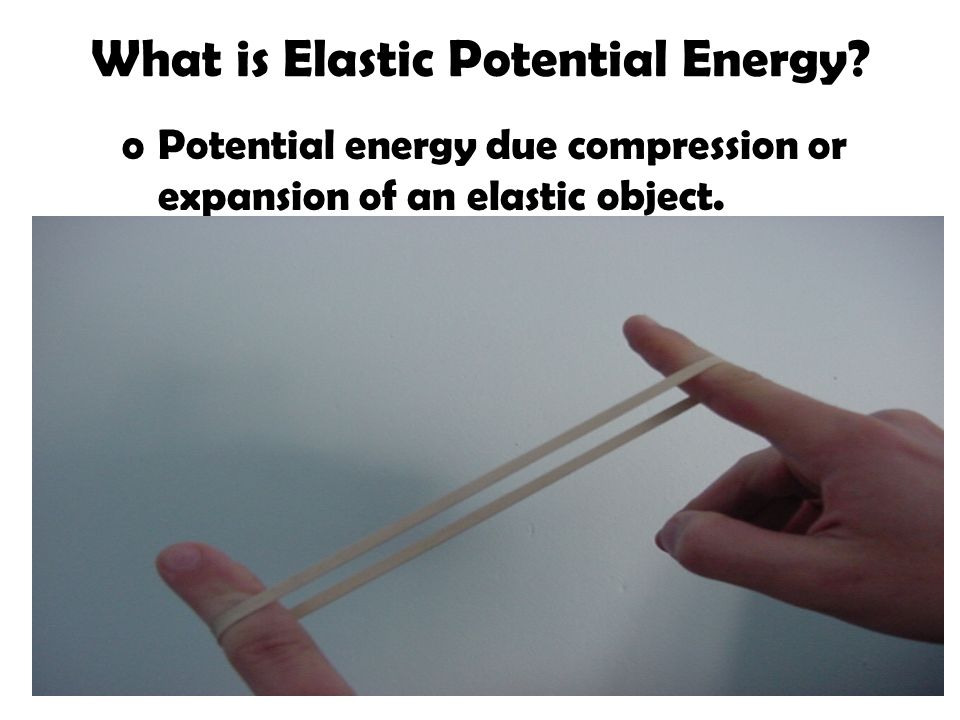 What is Elastic Potential Energy?

o Potential energy due compression or expansion of an elastic object.